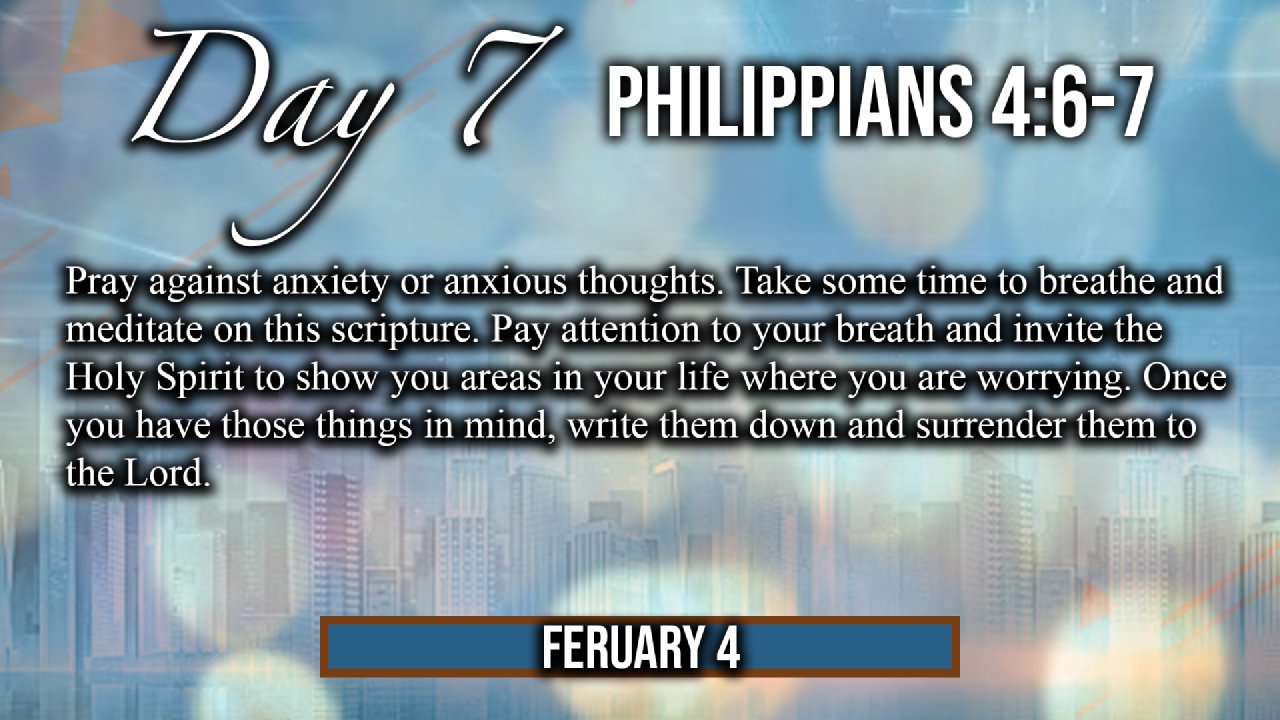 Day 7 PHILIPPIANS 4:6-7

Pray against anxiety or anxious thoughts. Take some time to breathe and meditate on this scripture. Pay attention to your breath and invite the Holy Spirit to show you areas in your life where you are worrying. Once you have those things in mind, write them down and surrender them to the Lord.

FERUARY 4